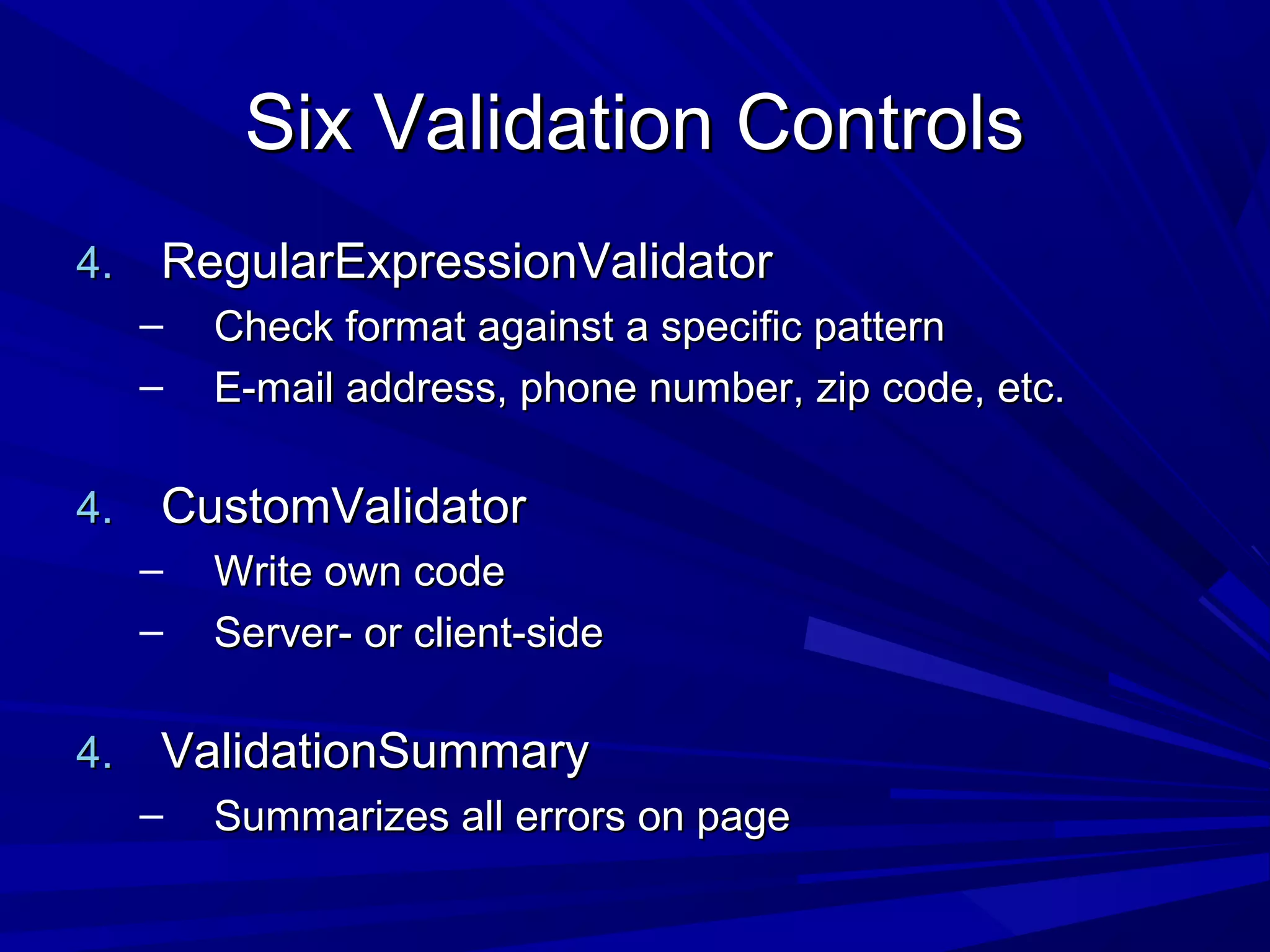 Six Validation Controls

4. RegularExpressionValidator
– Check format against a specific pattern
– E-mail address, phone number, zip code, etc.

4. CustomValidator
– Write own code
– Server- or client-side

4. ValidationSummary
– Summarizes all errors on page